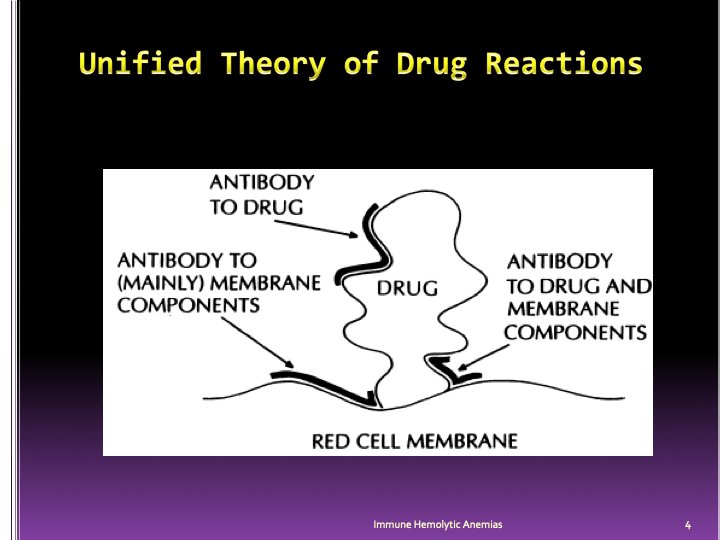 Unified Theory of Drug Reactions

ANTIBODY TO DRUG

ANTIBODY TO (MAINLY) MEMBRANE COMPONENTS

DRUG

ANTIBODY TO DRUG AND MEMBRANE COMPONENTS

RED CELL MEMBRANE

Immune Hemolytic Anemias

4